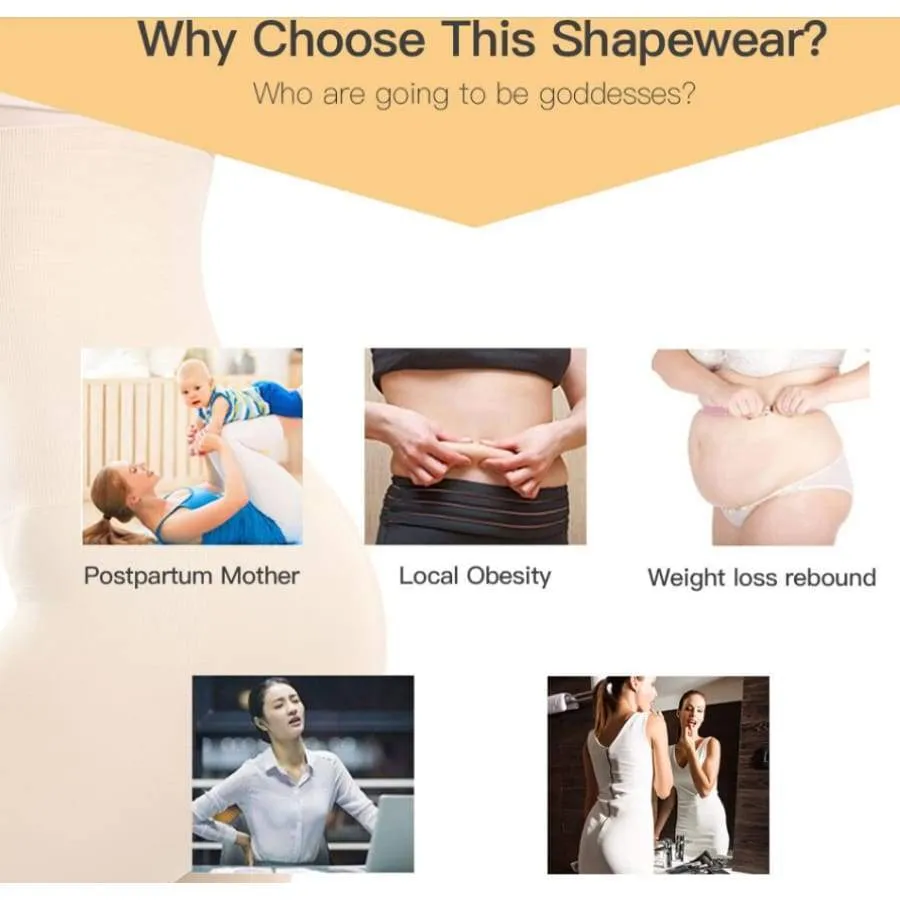 Why Choose This Shapewear?

Who are going to be goddesses?

Postpartum Mother

Local Obesity

Weight loss rebound